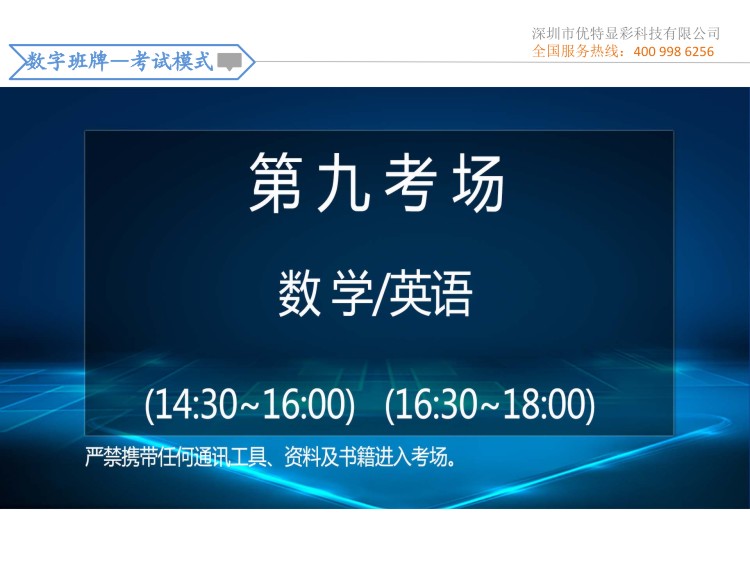 深圳市优特显彩科技有限公司
全国服务热线：400 998 6256

数字班牌—考试模式

第九考场

数学/英语

(14:30~16:00)　(16:30~18:00)

严禁携带任何通讯工具、资料及书籍进入考场。